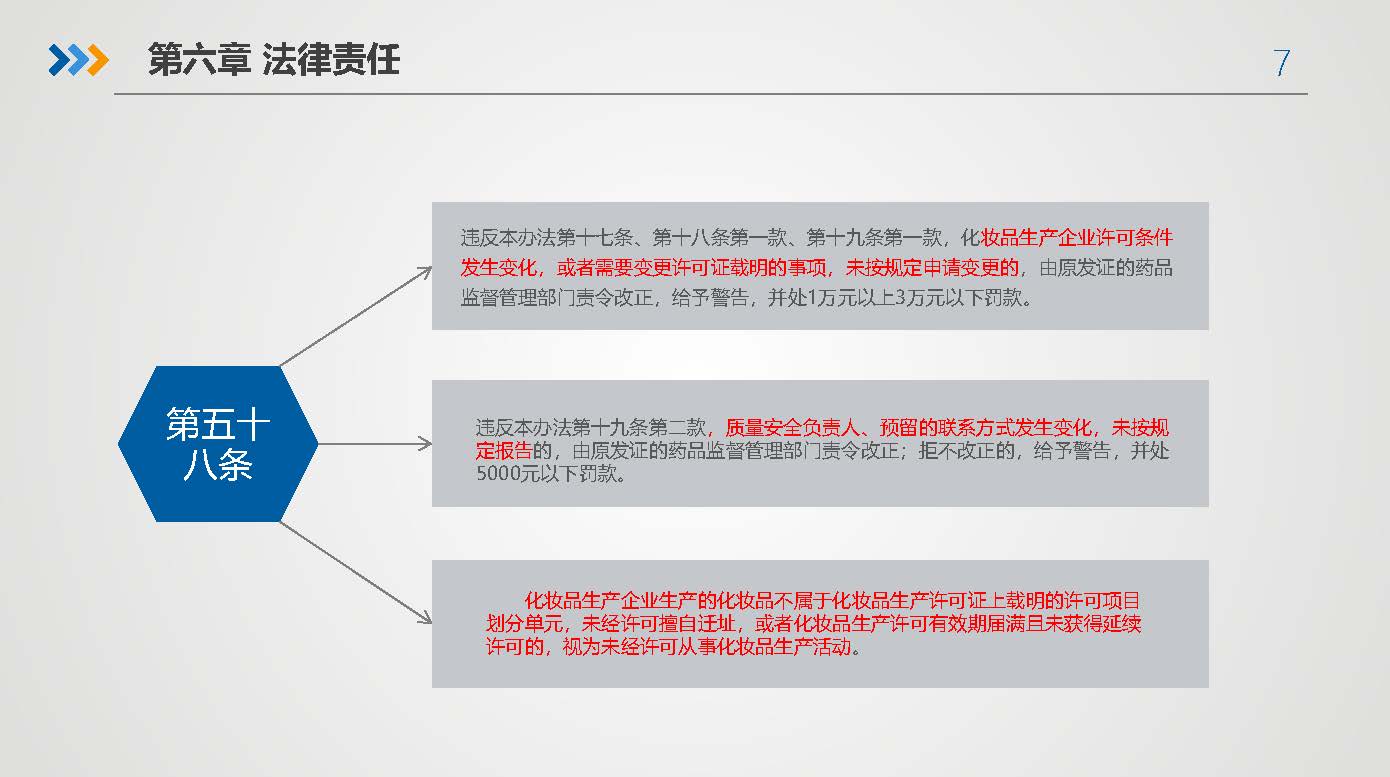 第六章 法律责任

7

第五十八条

违反本办法第十七条、第十八条第一款、第十九条第一款，化妆品生产企业许可条件发生变化，或者需要变更许可证载明的事项，未按规定申请变更的，由原发证的药品监督管理部门责令改正，给予警告，并处1万元以上3万元以下罚款。

违反本办法第十九条第二款，质量安全负责人、预留的联系方式发生变化，未按规定报告的，由原发证的药品监督管理部门责令改正；拒不改正的，给予警告，并处5000元以下罚款。

化妆品生产企业生产的化妆品不属于化妆品生产许可证上载明的许可项目划分单元，未经许可擅自迁址，或者化妆品生产许可有效期届满且未获得延续许可的，视为未经许可从事化妆品生产活动。